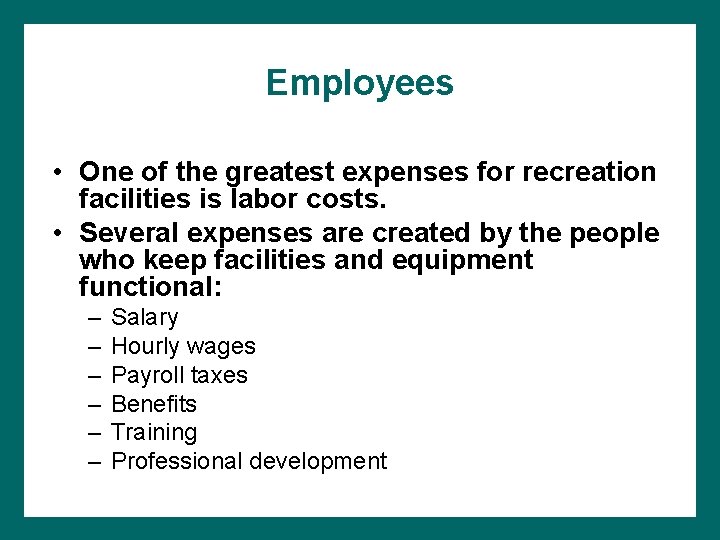 Employees

• One of the greatest expenses for recreation facilities is labor costs.
• Several expenses are created by the people who keep facilities and equipment functional:
– Salary
– Hourly wages
– Payroll taxes
– Benefits
– Training
– Professional development